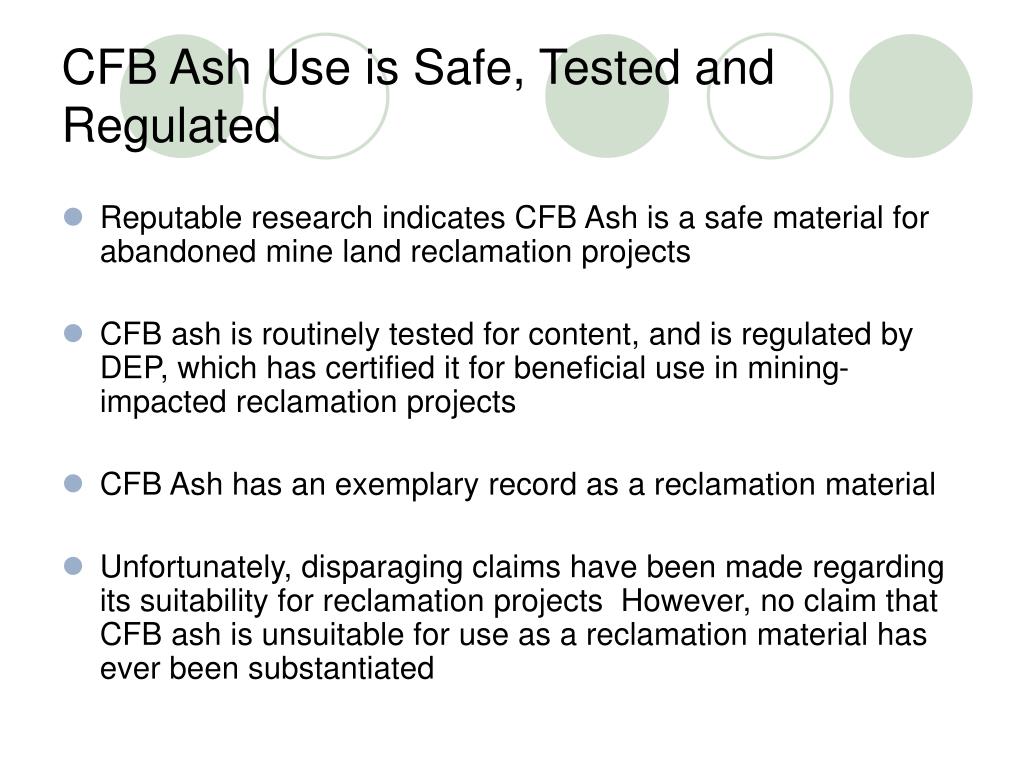 CFB Ash Use is Safe, Tested and Regulated

Reputable research indicates CFB Ash is a safe material for abandoned mine land reclamation projects

CFB ash is routinely tested for content, and is regulated by DEP, which has certified it for beneficial use in mining-impacted reclamation projects

CFB Ash has an exemplary record as a reclamation material

Unfortunately, disparaging claims have been made regarding its suitability for reclamation projects However, no claim that CFB ash is unsuitable for use as a reclamation material has ever been substantiated